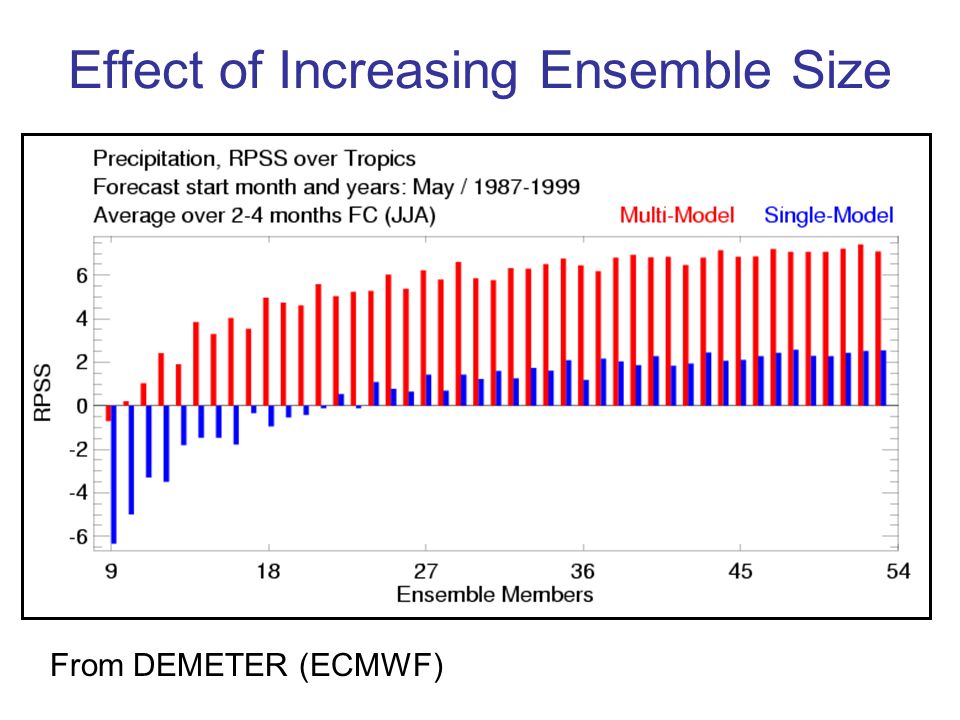 Effect of Increasing Ensemble Size

Precipitation, RPSS over Tropics
Forecast start month and years: May / 1987-1999
Average over 2-4 months FC (JJA)

Multi-Model Single-Model

RPSS

6
4
2
0
-2
-4
-6

9 18 27 36 45 54

Ensemble Members

From DEMETER (ECMWF)